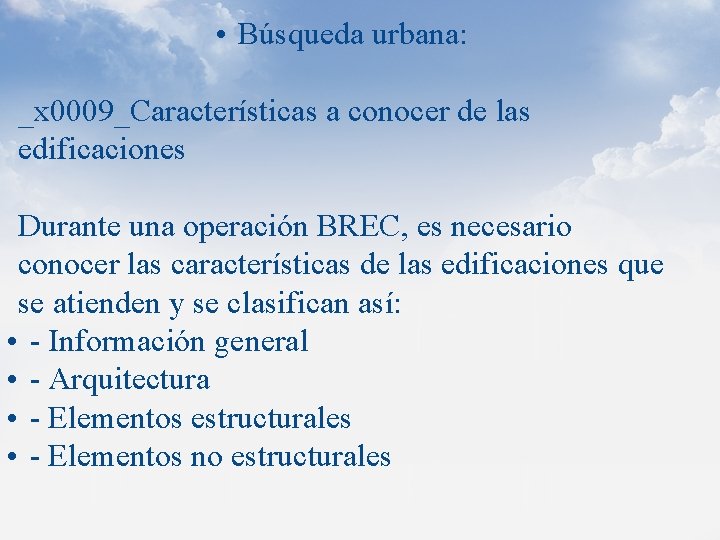 • Búsqueda urbana:

_x0009_Características a conocer de las edificaciones

Durante una operación BREC, es necesario conocer las características de las edificaciones que se atienden y se clasifican así:

• - Información general
• - Arquitectura
• - Elementos estructurales
• - Elementos no estructurales